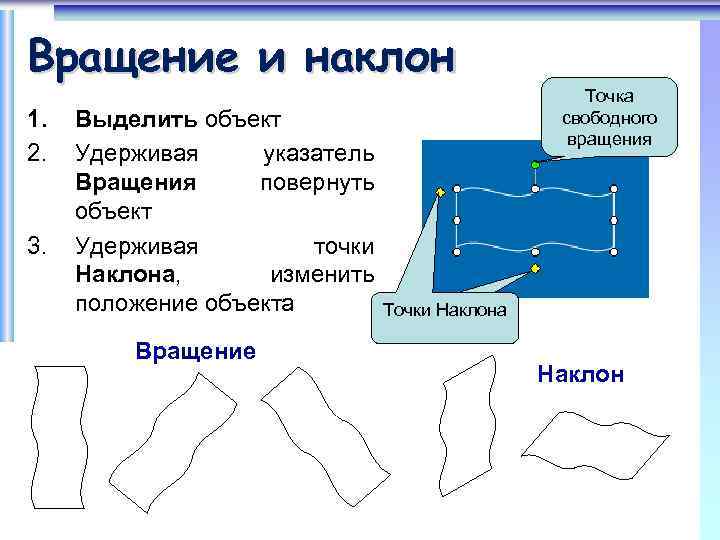 Вращение и наклон

1. Выделить объект
2. Удерживая указатель Вращения повернуть объект
3. Удерживая точки Наклона, изменить положение объекта

Точка свободного вращения

Точки Наклона

Вращение

Наклон